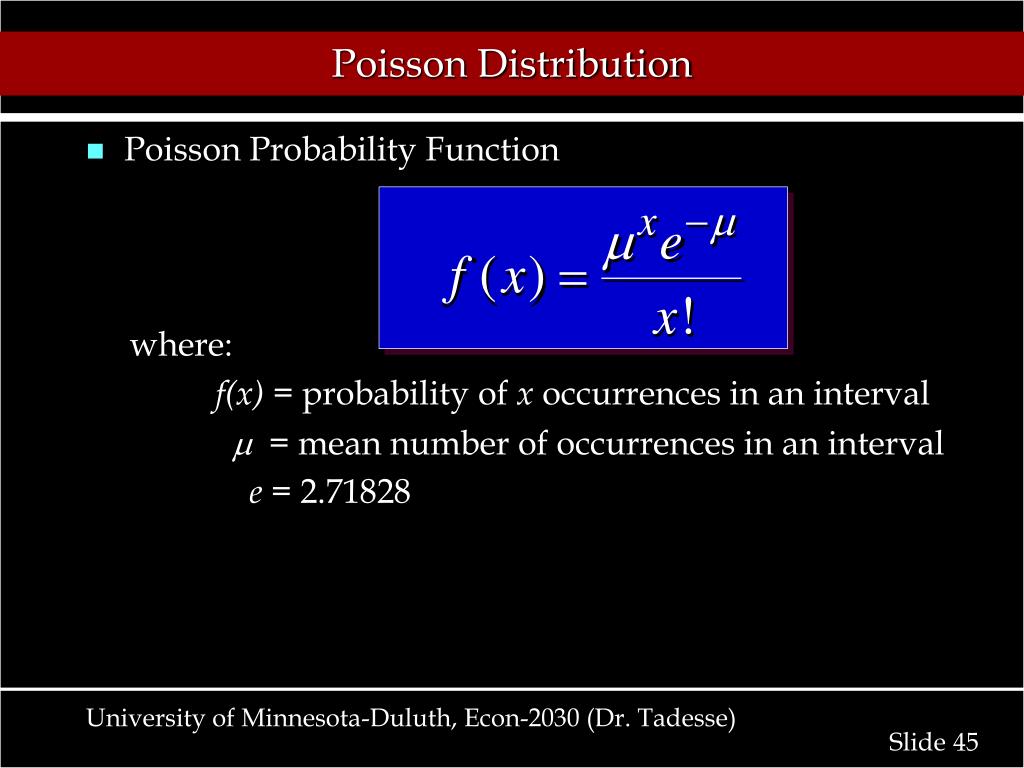 Poisson Distribution

Poisson Probability Function

$f(x) = \frac{\mu^x e^{-\mu}}{x!}$

where:

$f(x)$ = probability of $x$ occurrences in an interval

$\mu$ = mean number of occurrences in an interval

$e$ = 2.71828

University of Minnesota-Duluth, Econ-2030 (Dr. Tadesse)

Slide 45